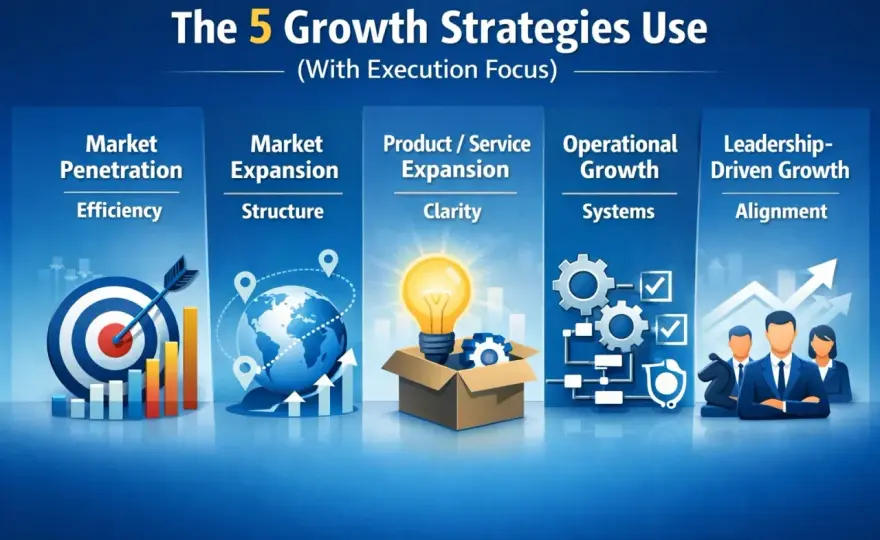 The 5 Growth Strategies Use
(With Execution Focus)

Market Penetration
Efficiency

Market Expansion
Structure

Product / Service Expansion
Clarity

Operational Growth
Systems

Leadership-Driven Growth
Alignment